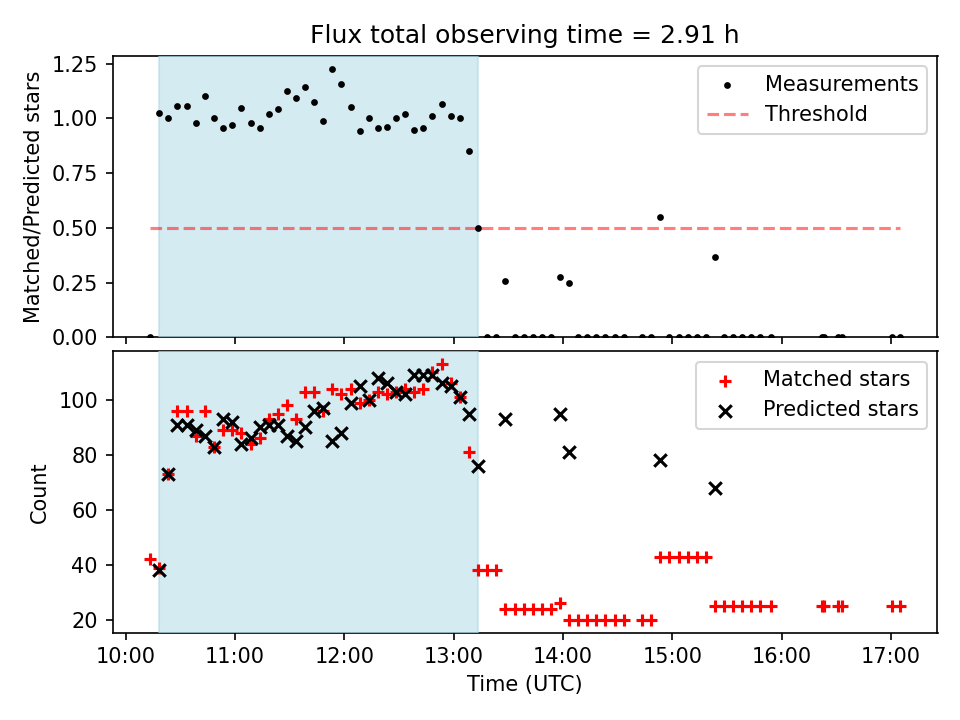 Flux total observing time = 2.91 h

Matched/Predicted stars

1.25
1.00
0.75
0.50
0.25
0.00

Measurements
Threshold

Count

100
80
60
40
20

Matched stars
Predicted stars

10:00 11:00 12:00 13:00 14:00 15:00 16:00 17:00

Time (UTC)